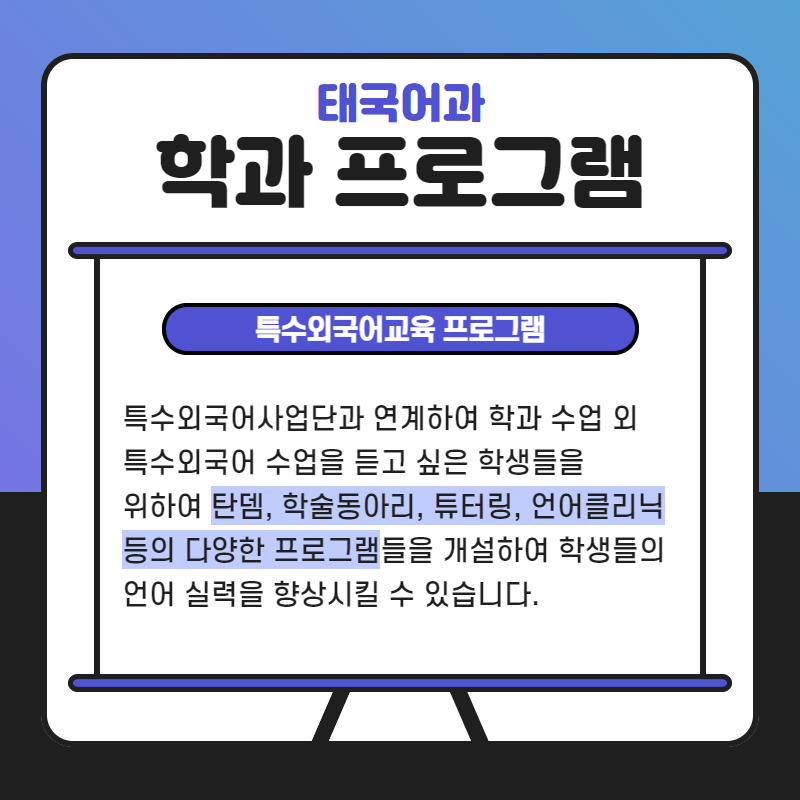 태국어과

학과 프로그램

특수외국어교육 프로그램

특수외국어사업단과 연계하여 학과 수업 외 특수외국어 수업을 듣고 싶은 학생들을 위하여 탄뎀, 학술동아리, 튜터링, 언어클리닉 등의 다양한 프로그램들을 개설하여 학생들의 언어 실력을 향상시킬 수 있습니다.